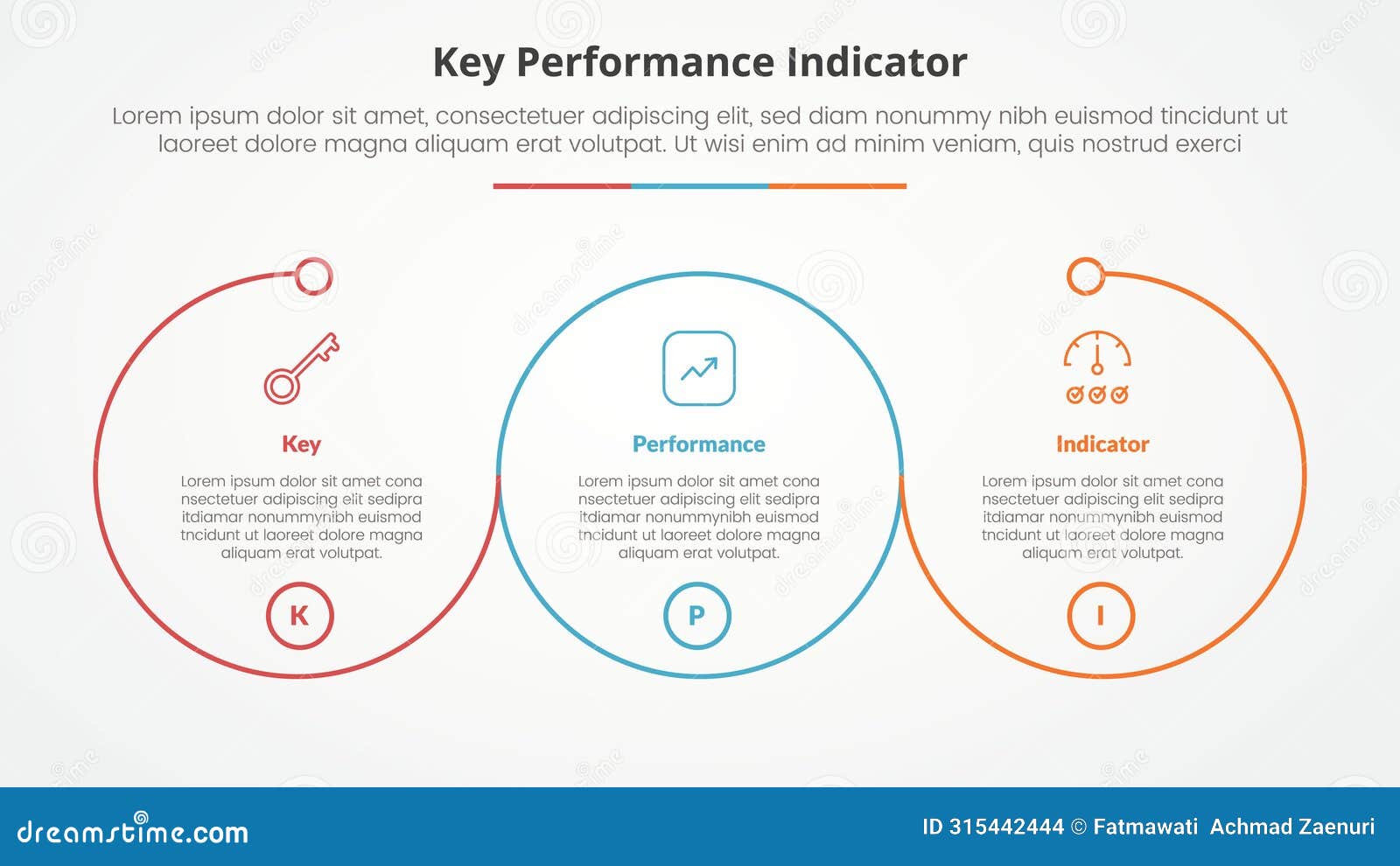 Key Performance Indicator

Lorem ipsum dolor sit amet, consectetuer adipiscing elit, sed diam nonummy nibh euismod tincidunt ut laoreet dolore magna aliquam erat volutpat. Ut wisi enim ad minim veniam, quis nostrud exerci

Key

Lorem ipsum dolor sit amet cona nsectetuer adipiscing elit sedipra itdiamar nonummynibh euismod tncidunt ut laoreet dolore magna aliquam erat volutpat.

K

Performance

Lorem ipsum dolor sit amet cona nsectetuer adipiscing elit sedipra itdiamar nonummynibh euismod tncidunt ut laoreet dolore magna aliquam erat volutpat.

P

Indicator

Lorem ipsum dolor sit amet cona nsectetuer adipiscing elit sedipra itdiamar nonummynibh euismod tncidunt ut laoreet dolore magna aliquam erat volutpat.

I

dreamstime.com

ID 315442444 © Fatmawati Achmad Zaenuri